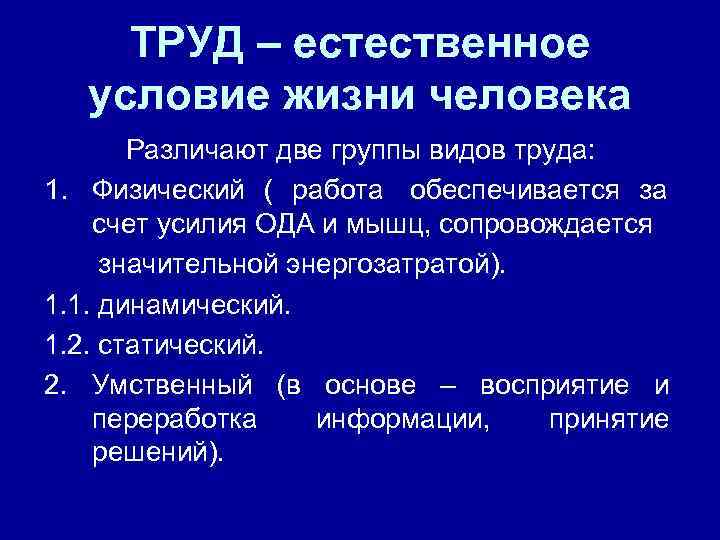 ТРУД – естественное условие жизни человека

Различают две группы видов труда:

1. Физический ( работа обеспечивается за счет усилия ОДА и мышц, сопровождается значительной энергозатратой).

1.1. динамический.

1.2. статический.

2. Умственный (в основе – восприятие и переработка информации, принятие решений).